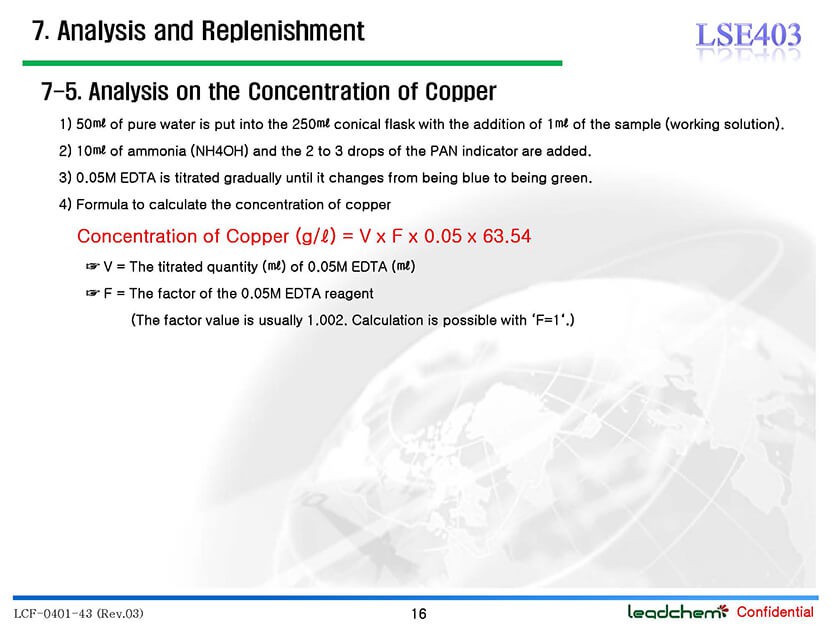 7. Analysis and Replenishment

LSE403

7-5. Analysis on the Concentration of Copper

1) 50㎖ of pure water is put into the 250㎖ conical flask with the addition of 1㎖ of the sample (working solution).

2) 10㎖ of ammonia (NH4OH) and the 2 to 3 drops of the PAN indicator are added.

3) 0.05M EDTA is titrated gradually until it changes from being blue to being green.

4) Formula to calculate the concentration of copper

Concentration of Copper (g/ℓ) = V x F x 0.05 x 63.54

☞ V = The titrated quantity (㎖) of 0.05M EDTA (㎖)

☞ F = The factor of the 0.05M EDTA reagent

(The factor value is usually 1.002. Calculation is possible with 'F=1'.)

LCF-0401-43 (Rev.03)

16

leadchem Confidential